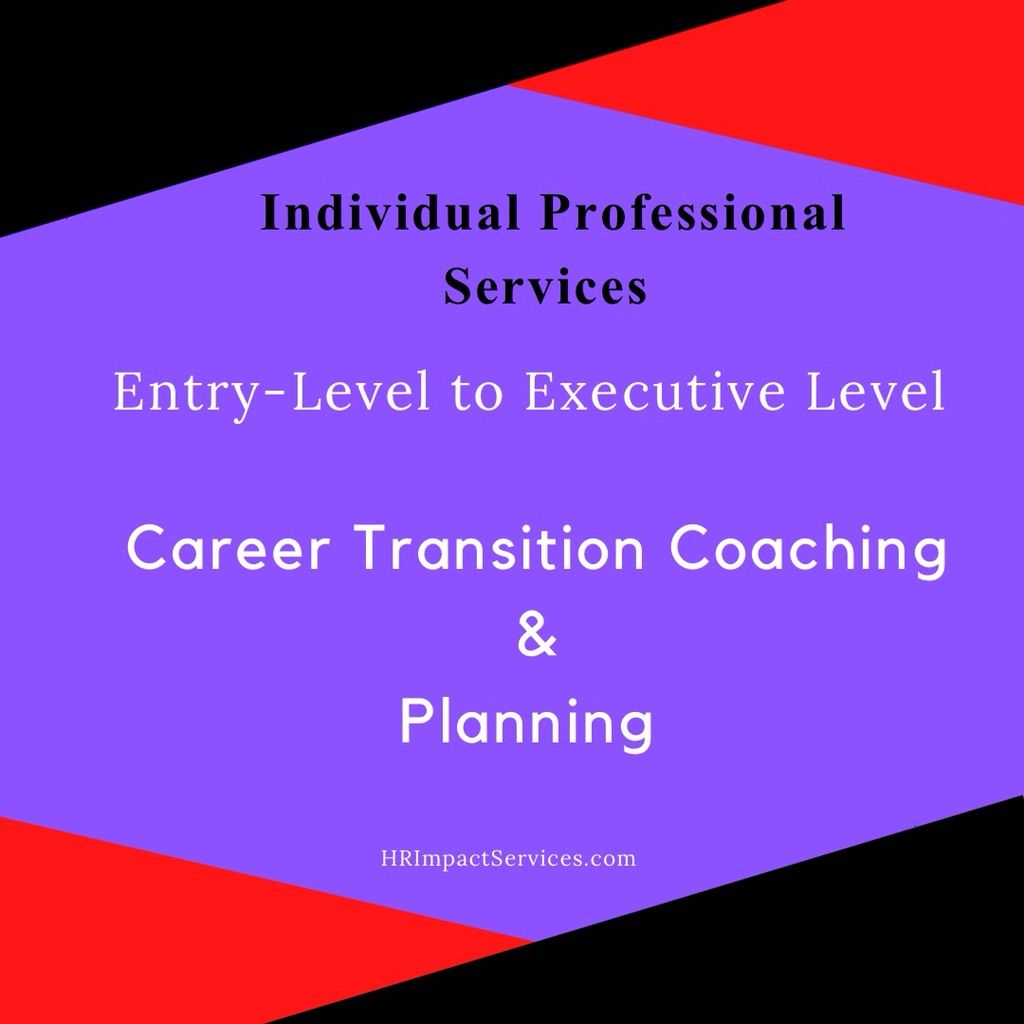 Individual Professional Services

Entry-Level to Executive Level

Career Transition Coaching
&
Planning

HRImpactServices.com